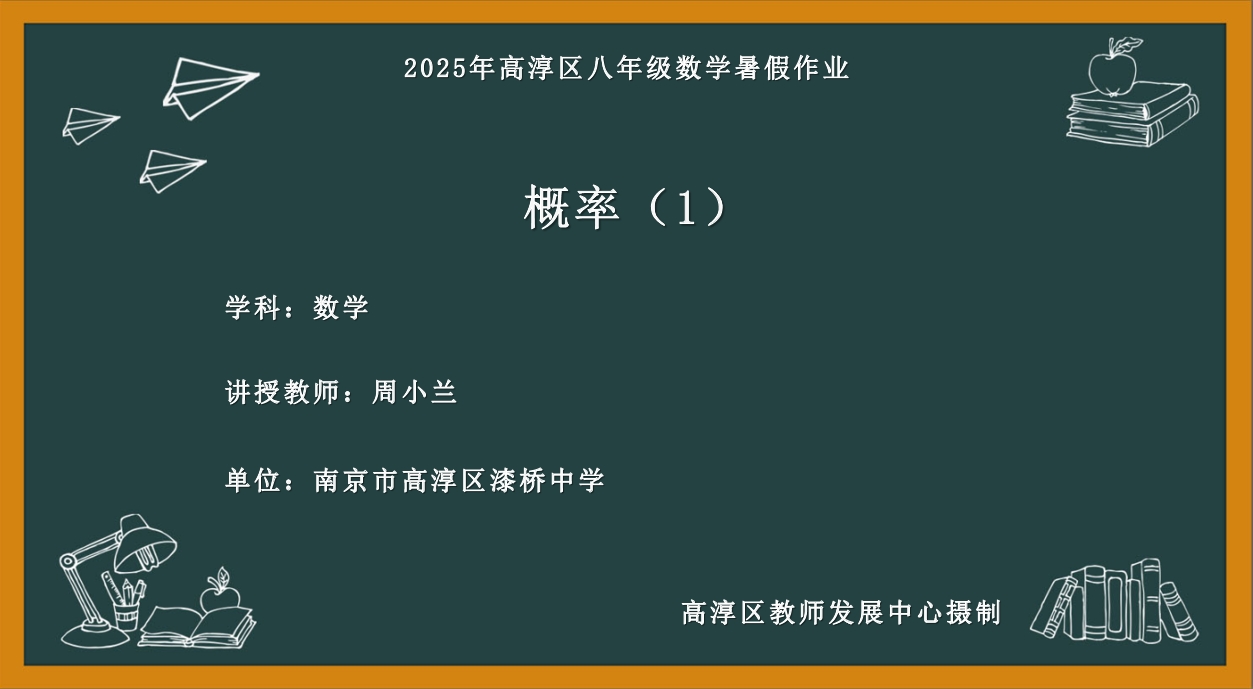 2025年高淳区八年级数学暑假作业

概率（1）

学科：数学

讲授教师：周小兰

单位：南京市高淳区漆桥中学

高淳区教师发展中心摄制